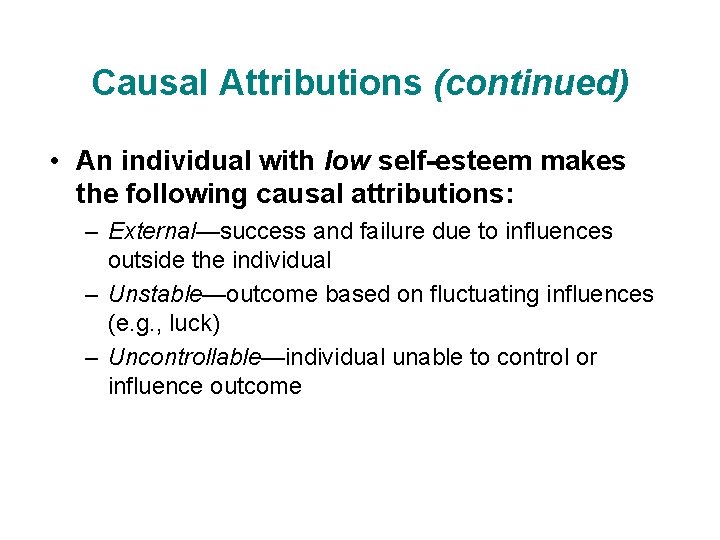 Causal Attributions (continued)

• An individual with low self-esteem makes the following causal attributions:

– External—success and failure due to influences outside the individual

– Unstable—outcome based on fluctuating influences (e.g., luck)

– Uncontrollable—individual unable to control or influence outcome